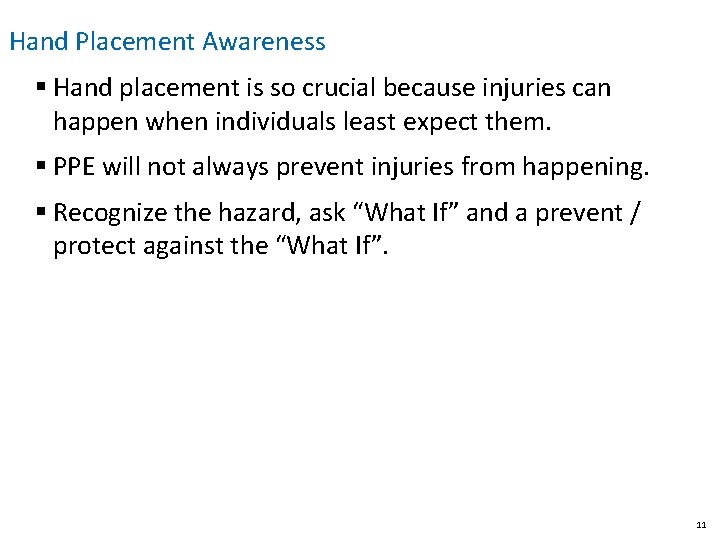 Hand Placement Awareness

▪ Hand placement is so crucial because injuries can happen when individuals least expect them.

▪ PPE will not always prevent injuries from happening.

▪ Recognize the hazard, ask “What If” and a prevent / protect against the “What If”.

11